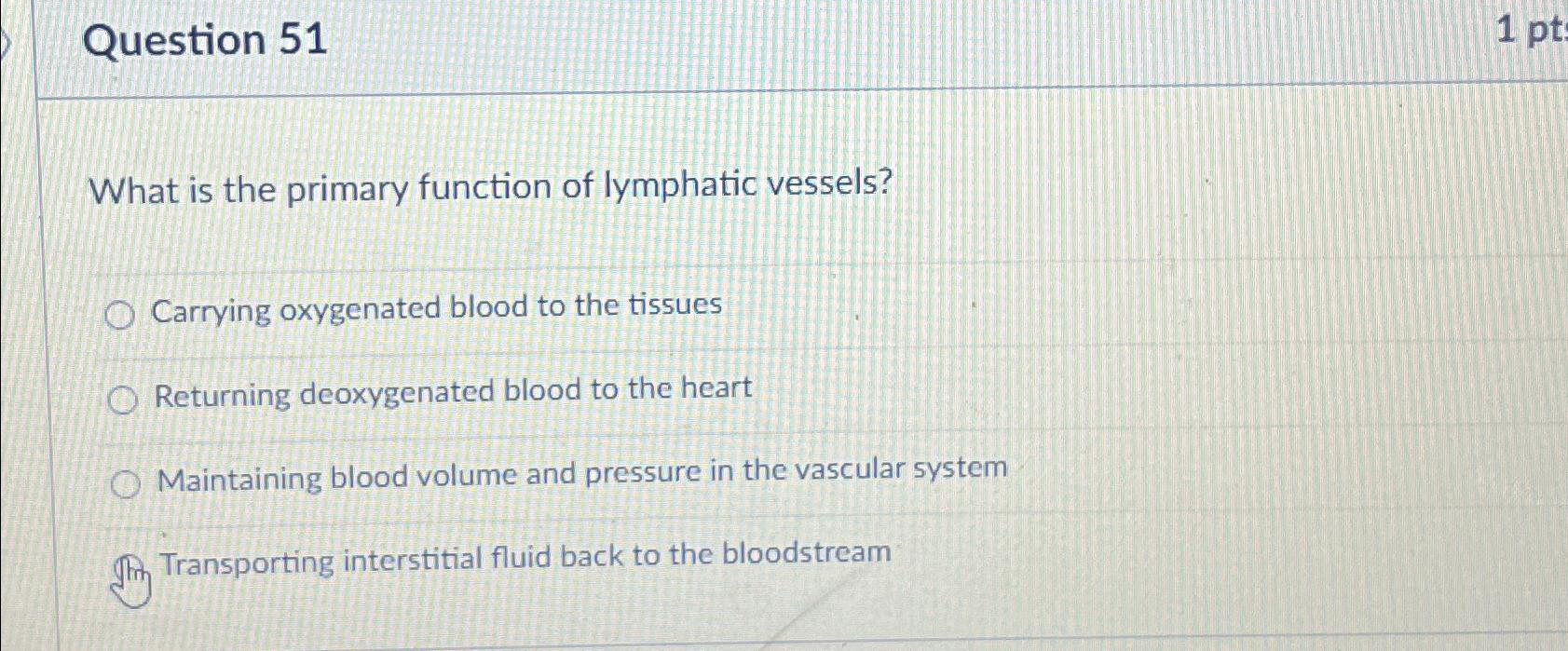 Question 51

1 pt

What is the primary function of lymphatic vessels?

Carrying oxygenated blood to the tissues

Returning deoxygenated blood to the heart

Maintaining blood volume and pressure in the vascular system

Transporting interstitial fluid back to the bloodstream